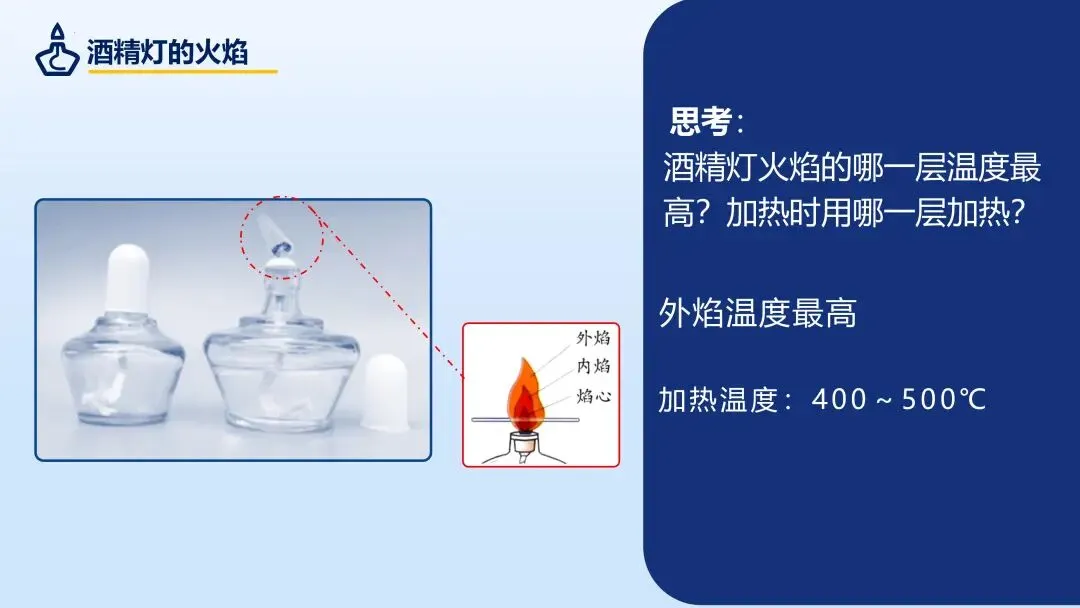 酒精灯的火焰

外焰
内焰
焰心

思考:
酒精灯火焰的哪一层温度最高?加热时用哪一层加热?

外焰温度最高

加热温度:400～500℃